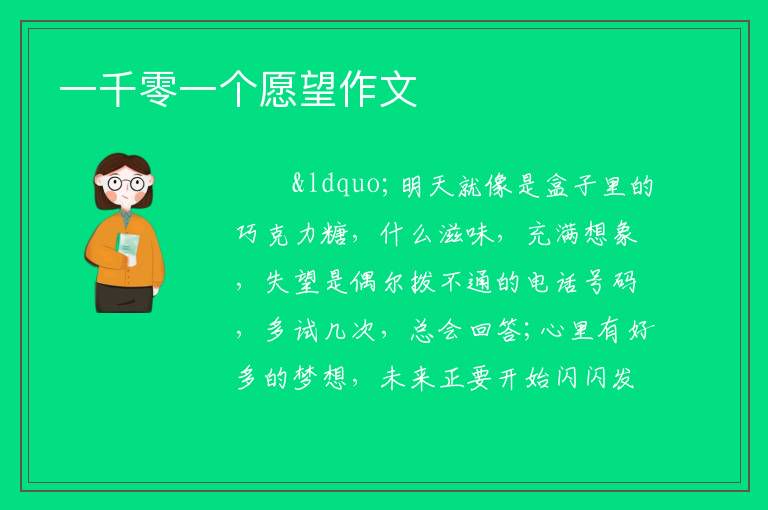 一千零一个愿望作文

&ldquo;明天就像是盒子里的巧克力糖，什么滋味，充满想象，失望是偶尔拨不通的电话号码，多试几次，总会回答;心里有好多的梦想，未来正要开始闪闪发